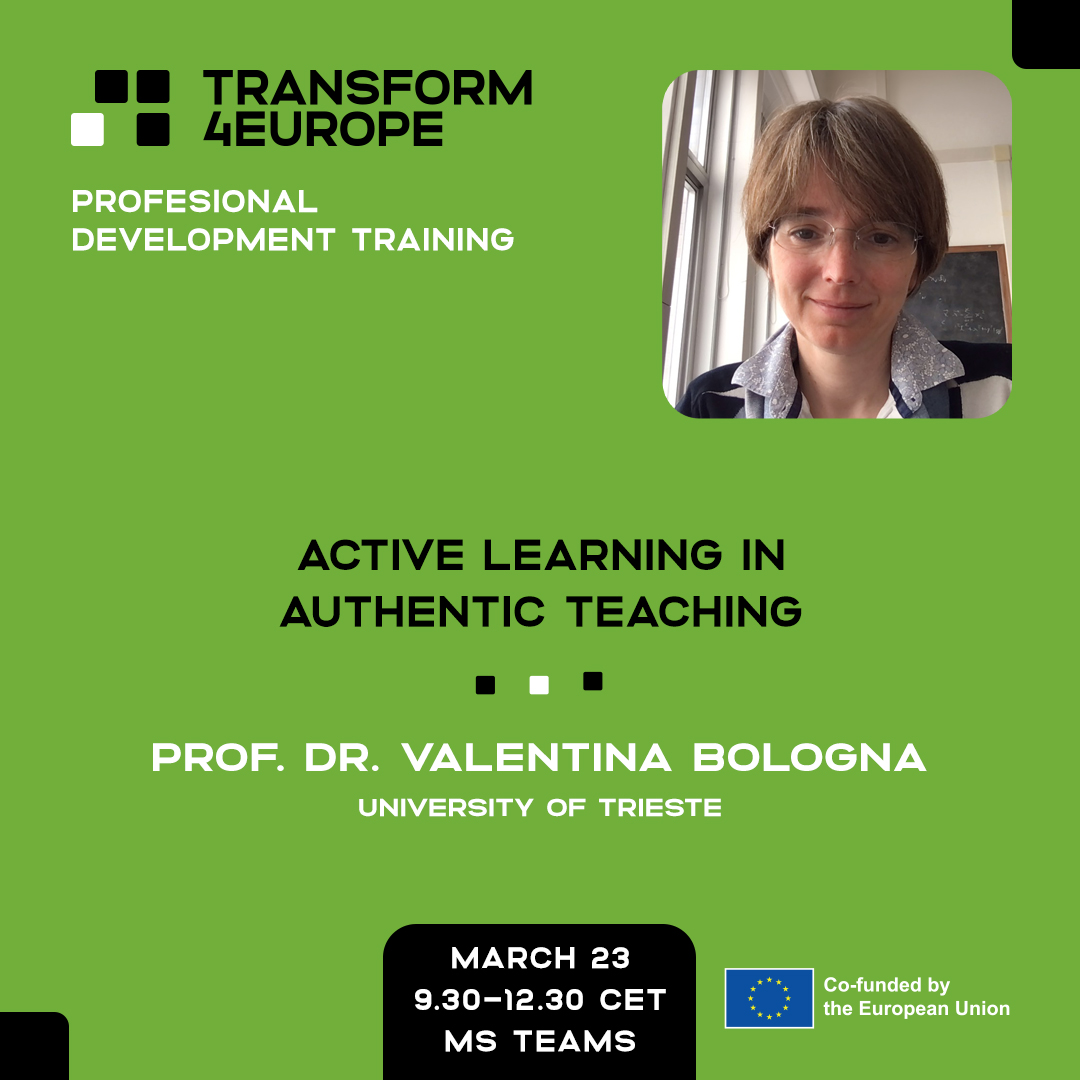 TRANSFORM
4EUROPE

PROFESIONAL
DEVELOPMENT TRAINING

ACTIVE LEARNING IN
AUTHENTIC TEACHING

PROF. DR. VALENTINA BOLOGNA
UNIVERSITY OF TRIESTE

MARCH 23
9.30–12.30 CET
MS TEAMS

Co-funded by
the European Union